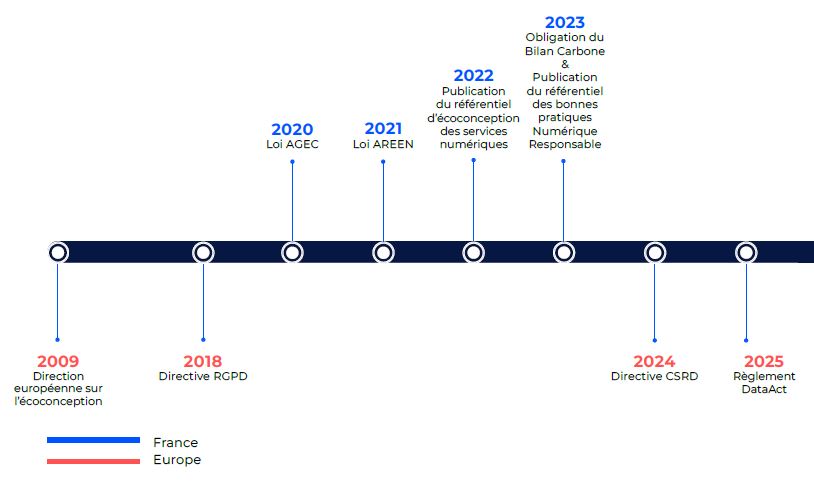 2020
Loi AGEC

2021
Loi AREEN

2022
Publication du référentiel d'écoconception des services numériques

2023
Obligation du Bilan Carbone & Publication du référentiel des bonnes pratiques Numérique Responsable

2009
Direction européenne sur l'écoconception

2018
Directive RGPD

2024
Directive CSRD

2025
Règlement DataAct

France
Europe